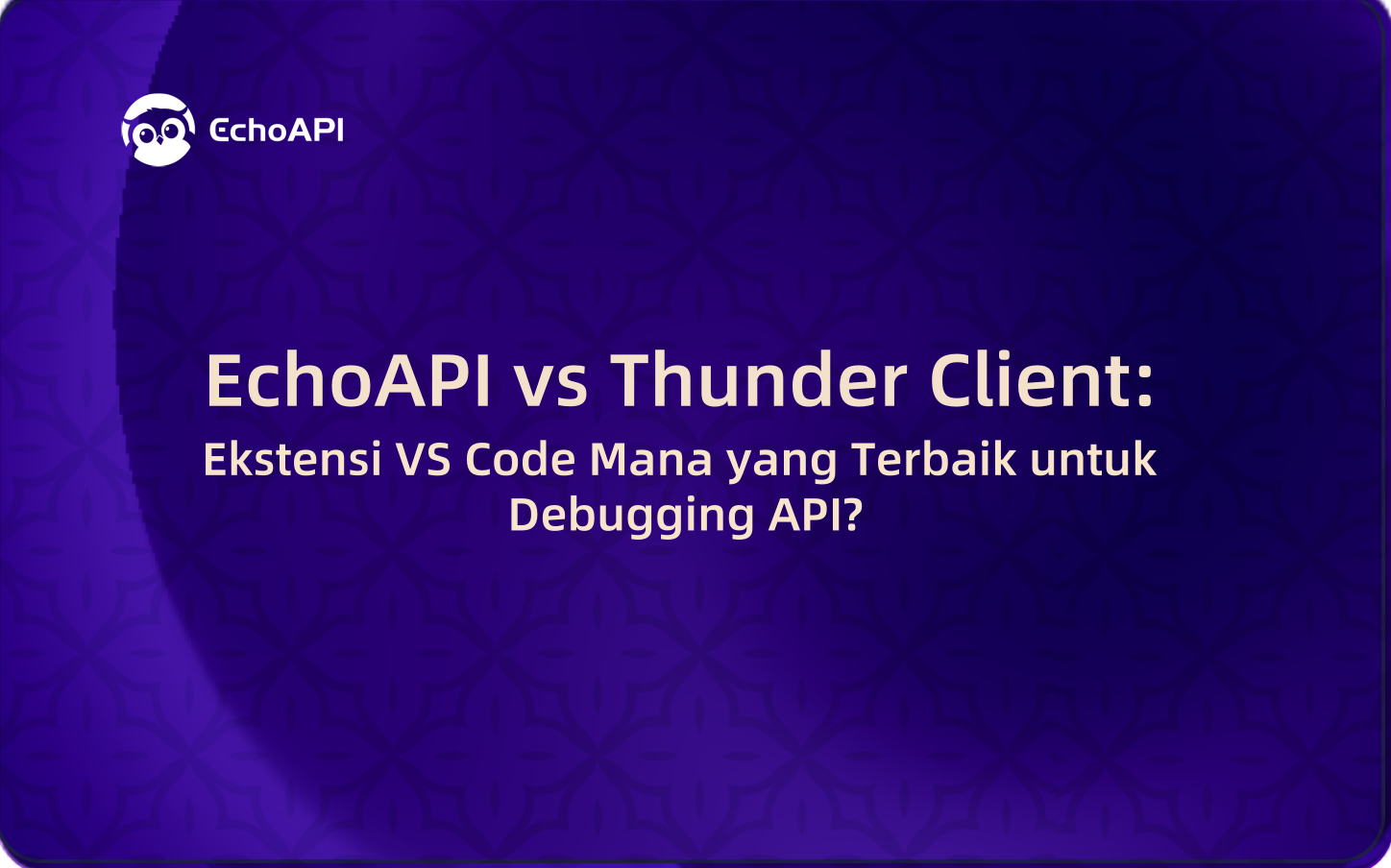 EchoAPI

EchoAPI vs Thunder Client:

Ekstensi VS Code Mana yang Terbaik untuk Debugging API?